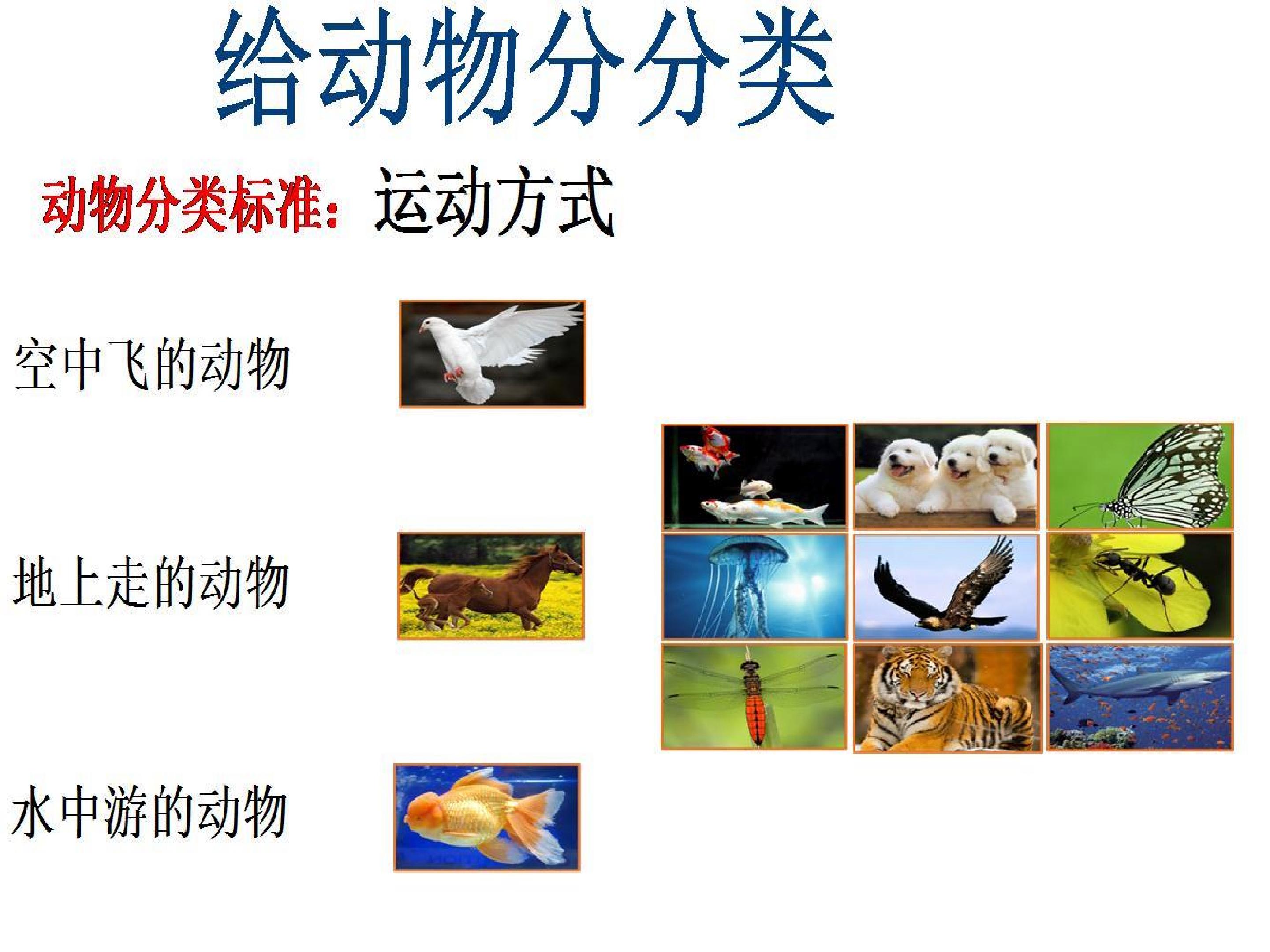 给动物分分类

动物分类标准：运动方式

空中飞的动物

地上走的动物

水中游的动物